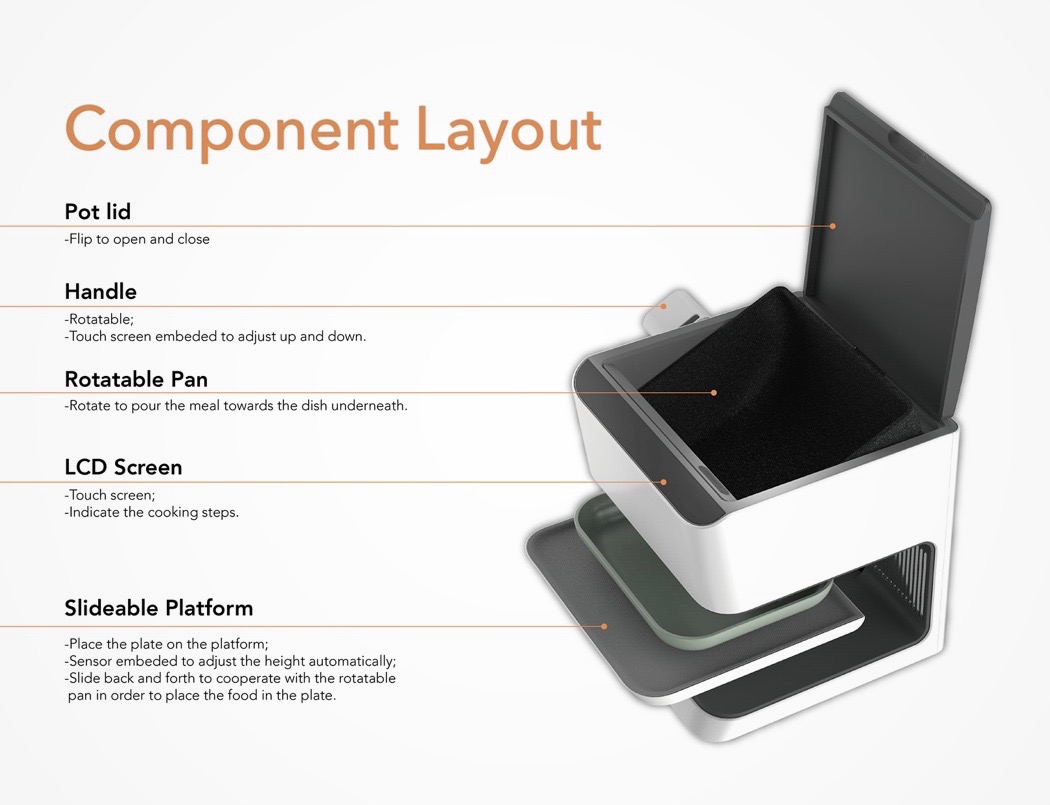 Component Layout

Pot lid

-Flip to open and close

Handle

-Rotatable;
-Touch screen embeded to adjust up and down.

Rotatable Pan

-Rotate to pour the meal towards the dish underneath.

LCD Screen

-Touch screen;
-Indicate the cooking steps.

Slideable Platform

-Place the plate on the platform;
-Sensor embeded to adjust the height automatically;
-Slide back and forth to cooperate with the rotatable pan in order to place the food in the plate.